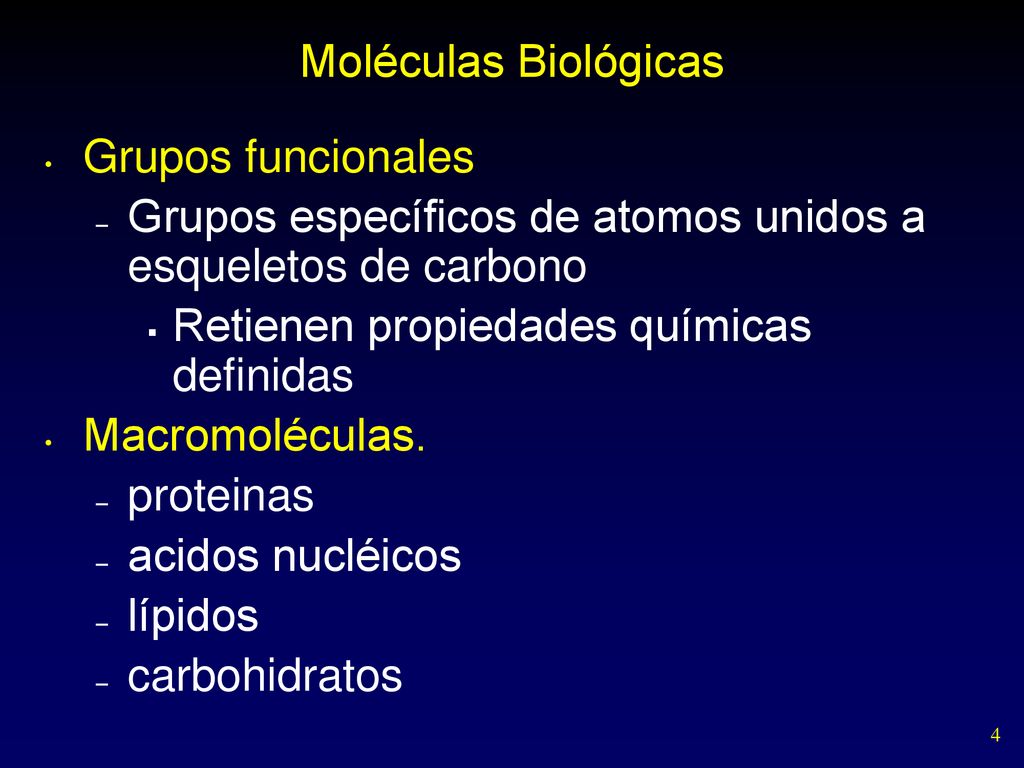 Moléculas Biológicas

• Grupos funcionales
 – Grupos específicos de atomos unidos a esqueletos de carbono
  ▪ Retienen propiedades químicas definidas
• Macromoléculas.
 – proteinas
 – acidos nucléicos
 – lípidos
 – carbohidratos

4